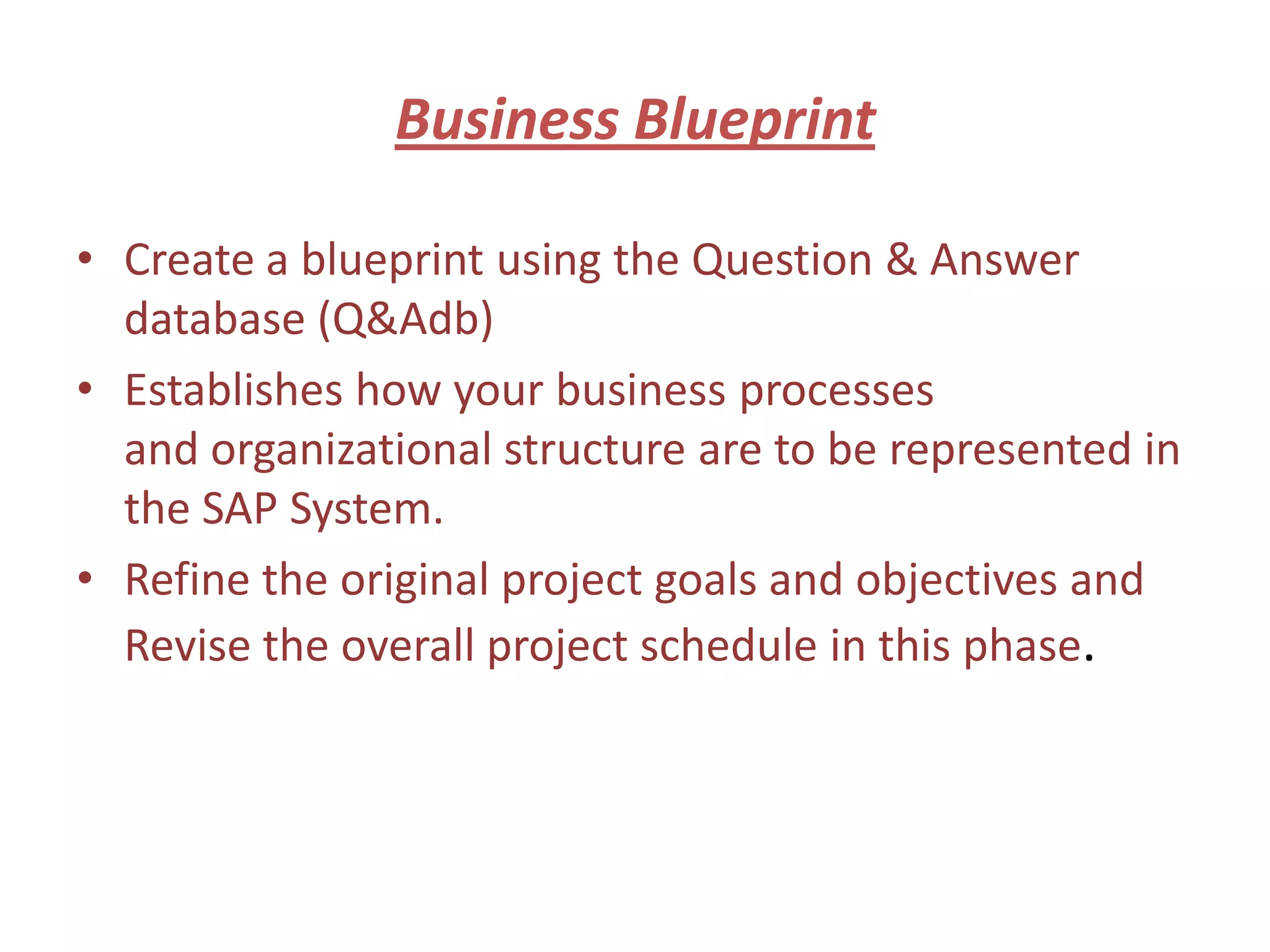 Business Blueprint

• Create a blueprint using the Question & Answer database (Q&Adb)
• Establishes how your business processes and organizational structure are to be represented in the SAP System.
• Refine the original project goals and objectives and Revise the overall project schedule in this phase.